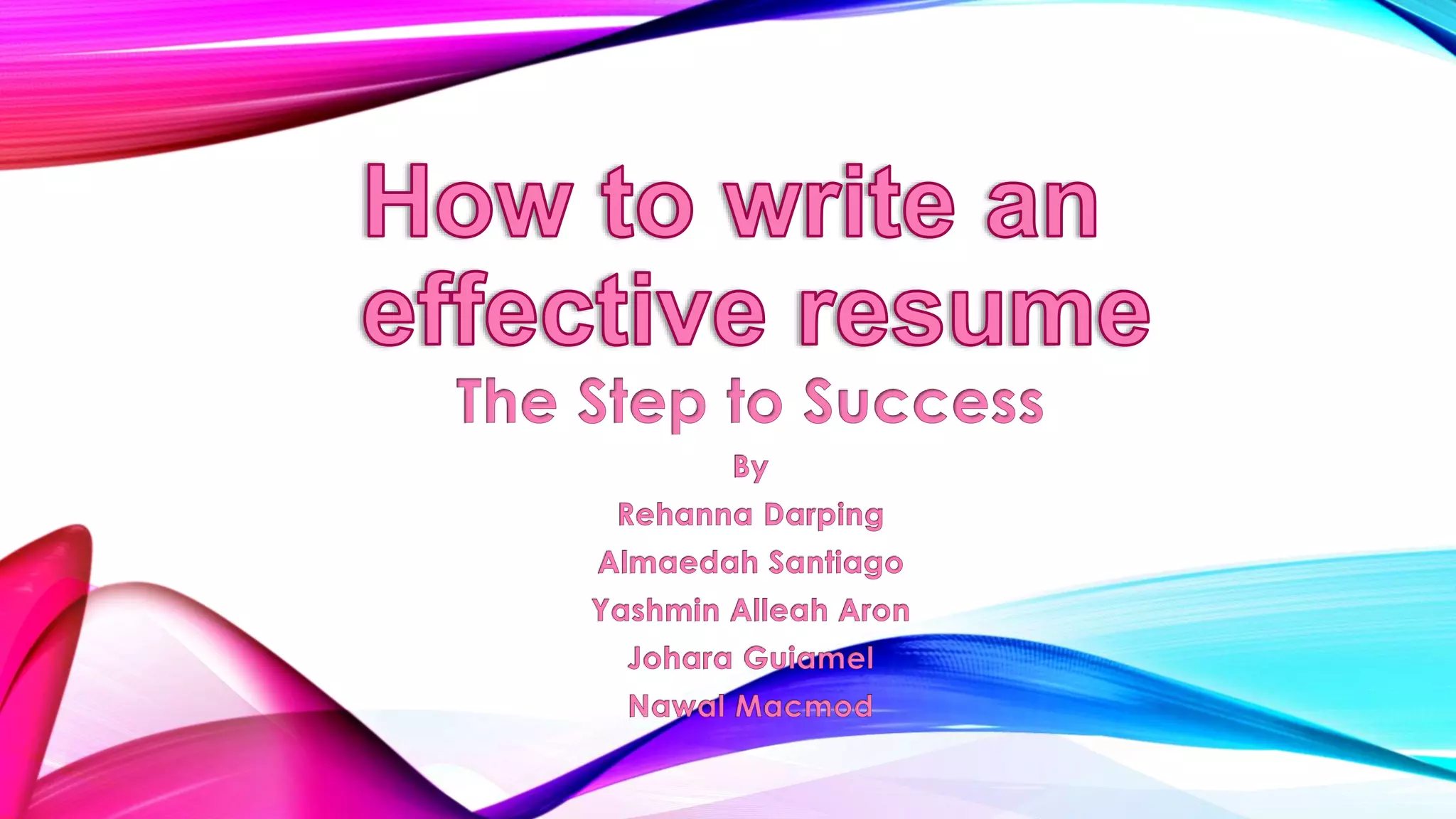 How to write an effective resume

The Step to Success

By

Rehanna Darping

Almaedah Santiago

Yashmin Alleah Aron

Johara Guiamel

Nawal Macmod